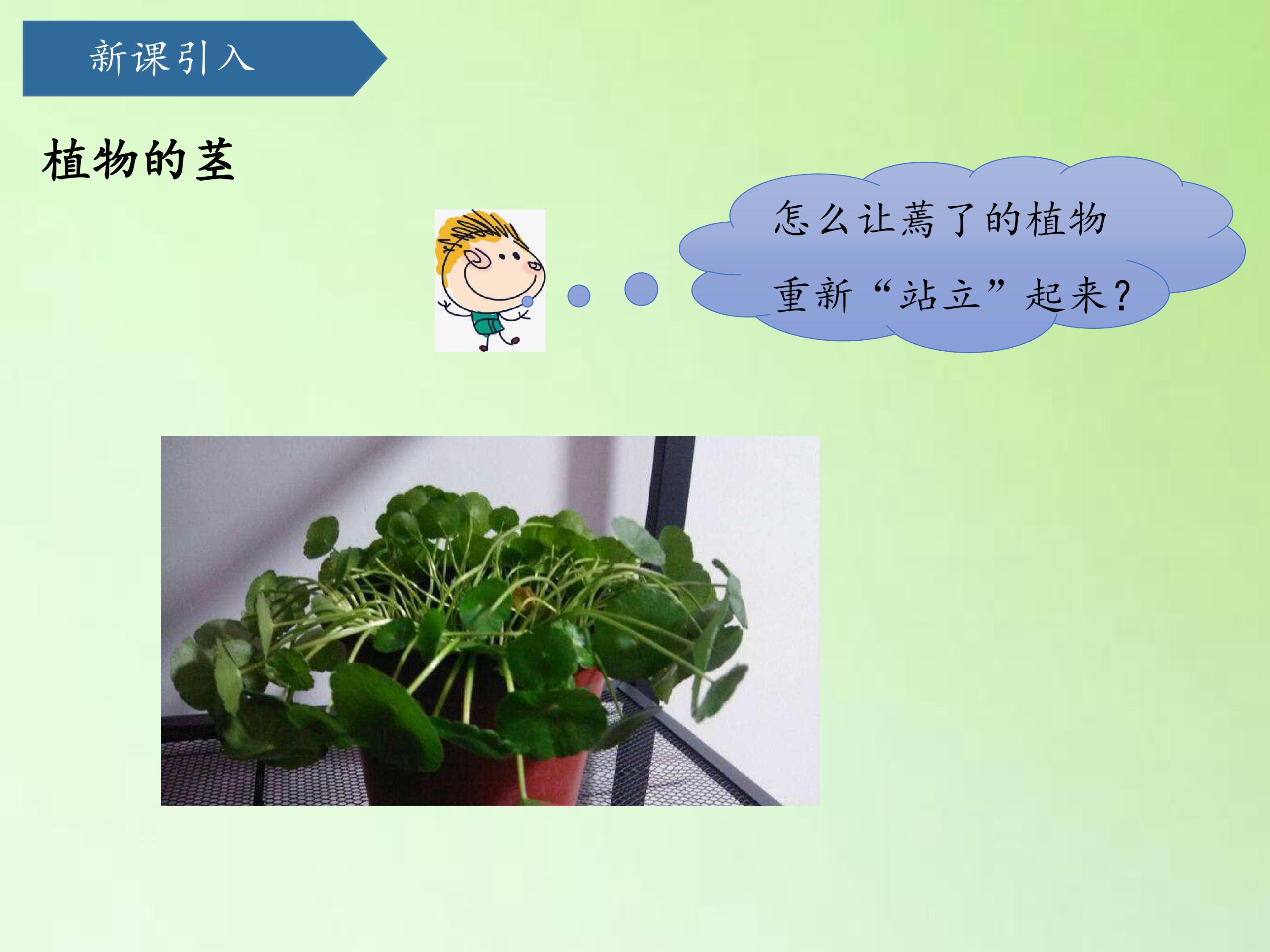 新课引入

植物的茎

怎么让蔫了的植物重新“站立”起来?